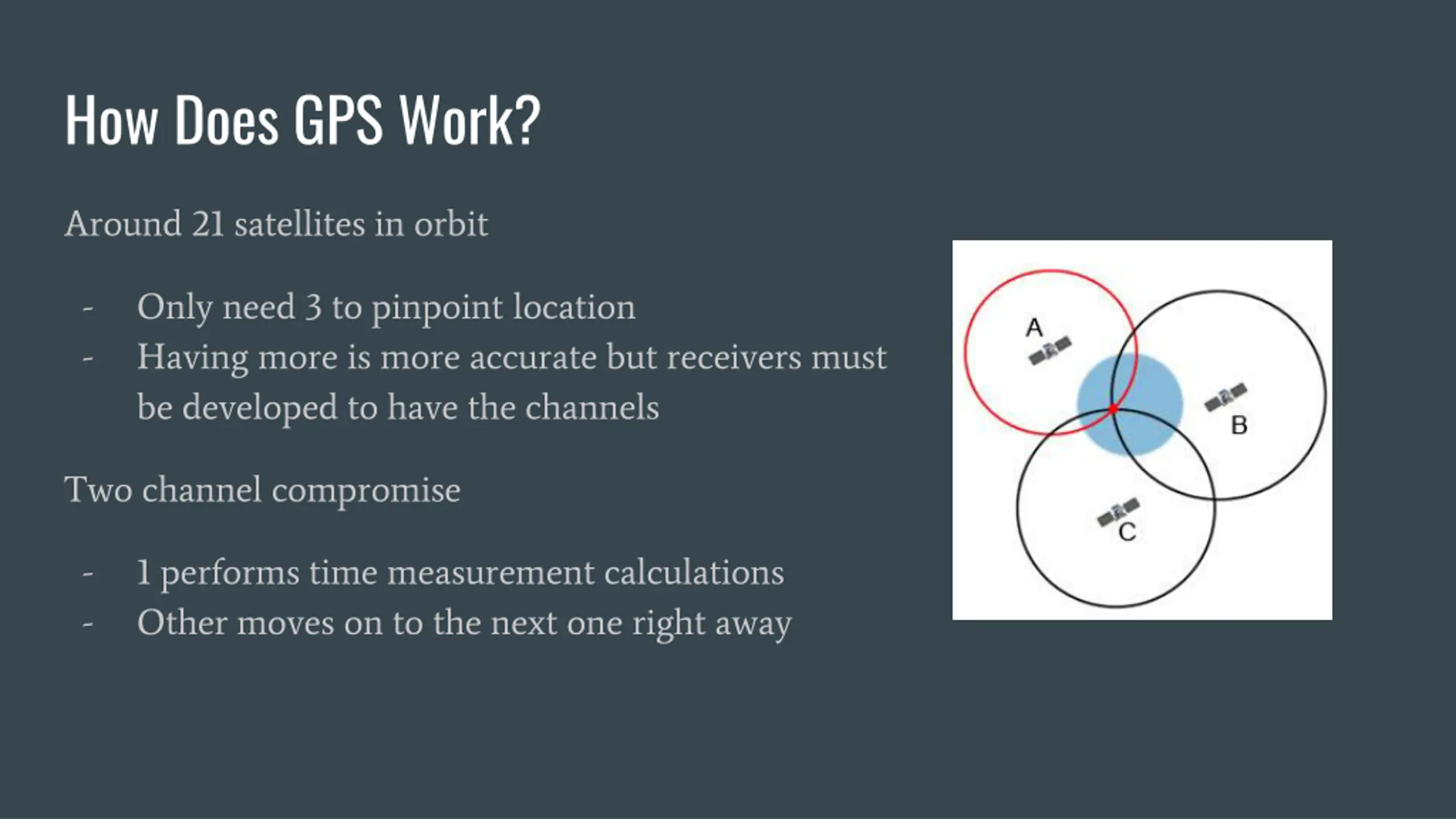 How Does GPS Work?

Around 21 satellites in orbit

- Only need 3 to pinpoint location
- Having more is more accurate but receivers must be developed to have the channels

Two channel compromise

- 1 performs time measurement calculations
- Other moves on to the next one right away

A

B

C